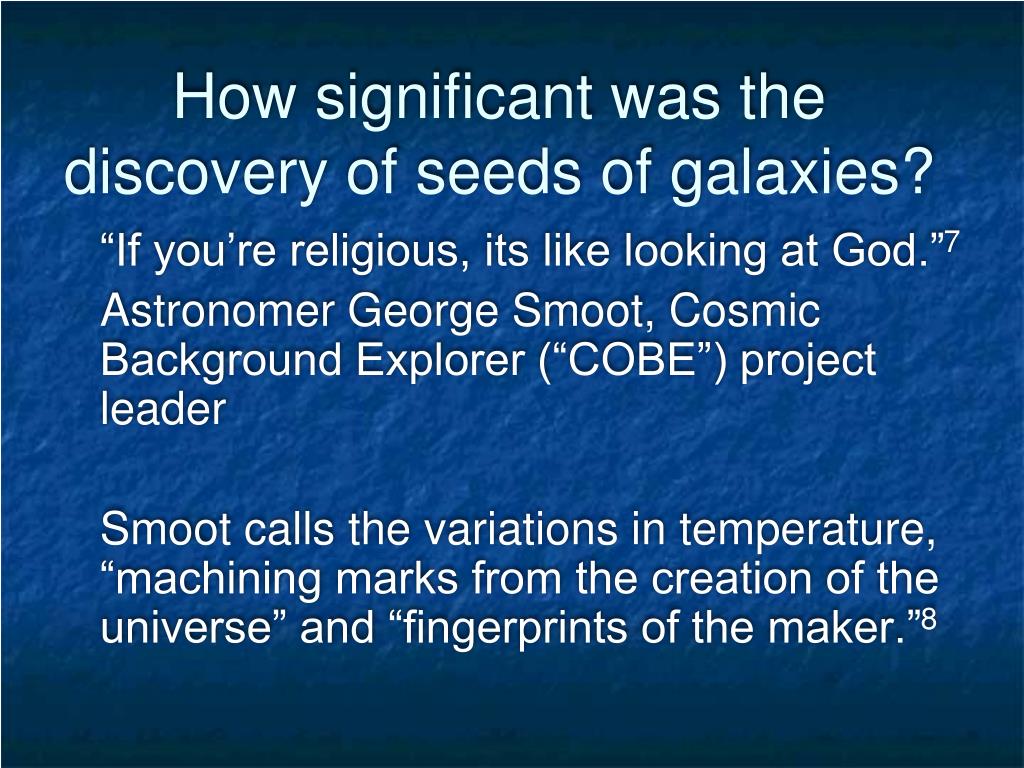 How significant was the discovery of seeds of galaxies?

“If you’re religious, its like looking at God.”$^7$

Astronomer George Smoot, Cosmic Background Explorer (“COBE”) project leader

Smoot calls the variations in temperature, “machining marks from the creation of the universe” and “fingerprints of the maker.”$^8$